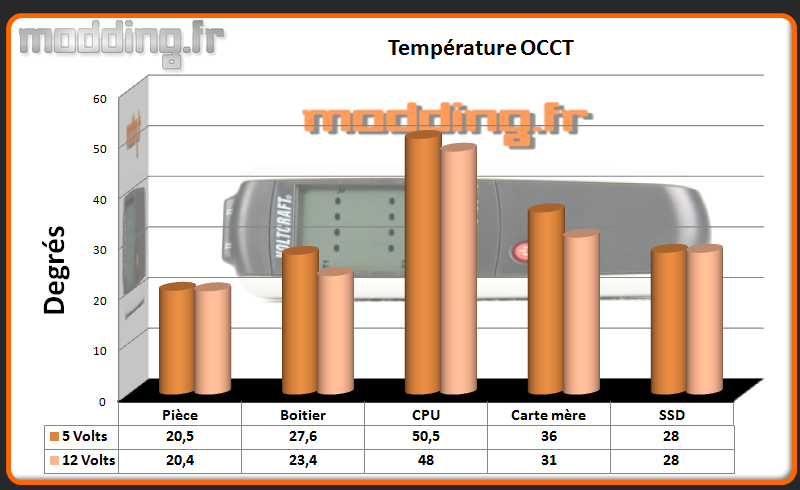 modding.fr

Température OCCT

modding.fr

VOLTCRAFT

Degrés

60
50
40
30
20
10
0

| | Pièce | Boitier | CPU | Carte mère | SSD |
|---|---|---|---|---|---|
| 5 Volts | 20,5 | 27,6 | 50,5 | 36 | 28 |
| 12 Volts | 20,4 | 23,4 | 48 | 31 | 28 |